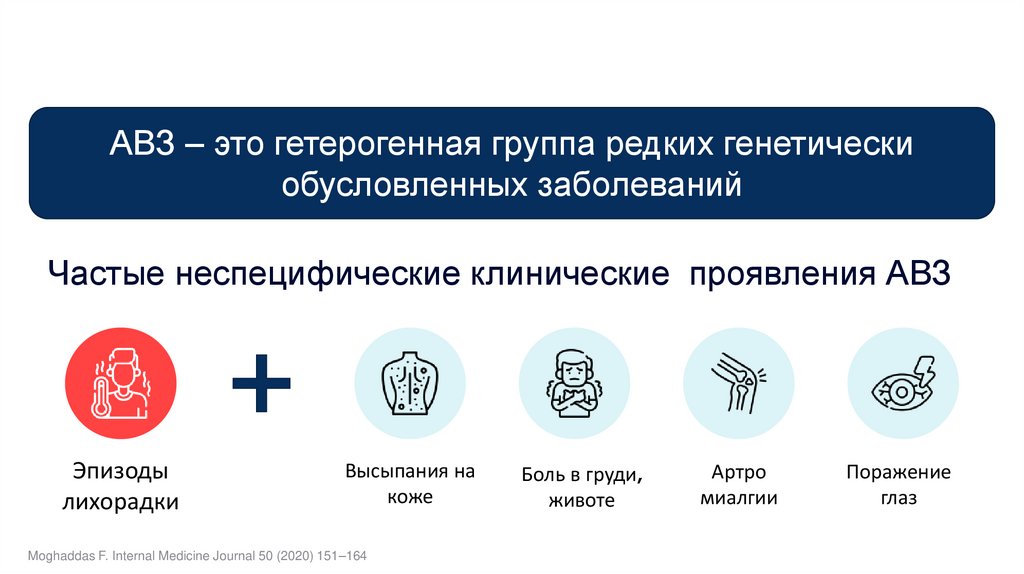 АВЗ – это гетерогенная группа редких генетически обусловленных заболеваний

Частые неспецифические клинические проявления АВЗ

Эпизоды лихорадки

+

Высыпания на коже

Боль в груди, животе

Артро миалгии

Поражение глаз

Moghaddas F. Internal Medicine Journal 50 (2020) 151–164